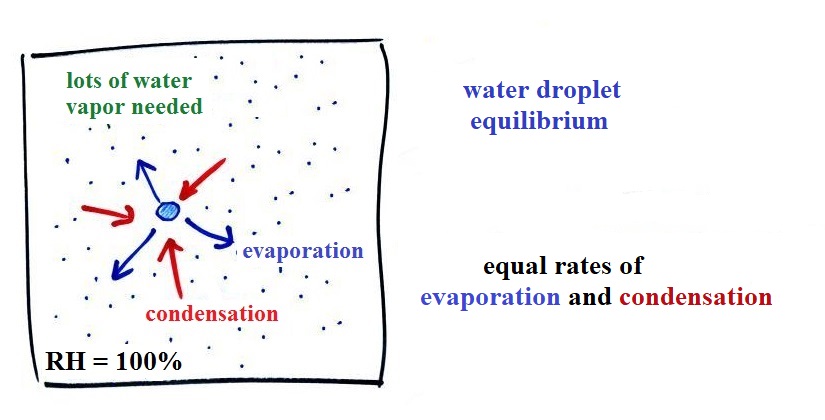 lots of water vapor needed

evaporation

condensation

RH = 100%

water droplet equilibrium

equal rates of evaporation and condensation